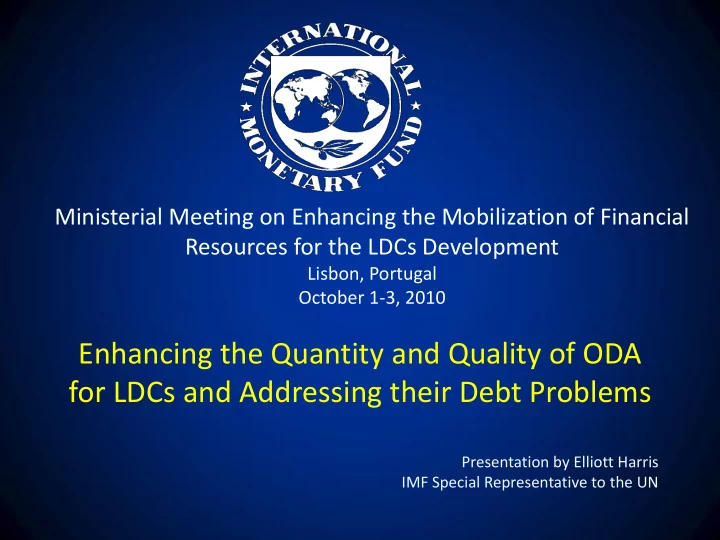 INTERNATIONAL MONETARY FUND

Ministerial Meeting on Enhancing the Mobilization of Financial Resources for the LDCs Development
Lisbon, Portugal
October 1-3, 2010

Enhancing the Quantity and Quality of ODA for LDCs and Addressing their Debt Problems

Presentation by Elliott Harris
IMF Special Representative to the UN